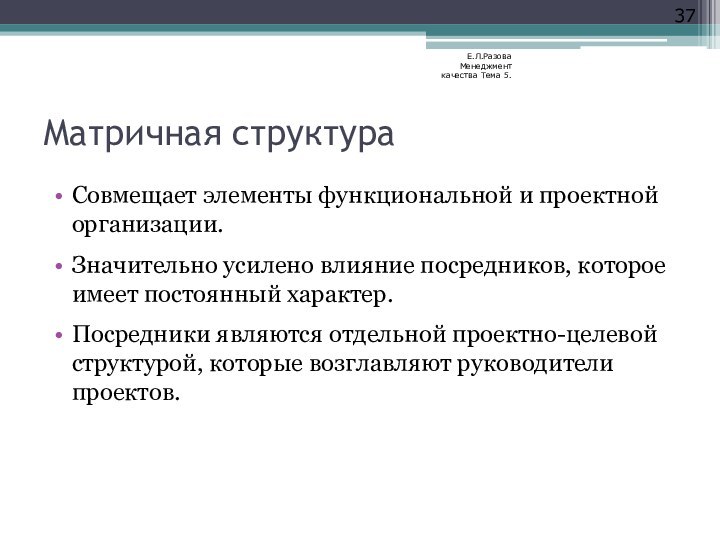 37

Е.Л.Разова
Менеджмент
качества Тема 5.

Матричная структура

• Совмещает элементы функциональной и проектной организации.

• Значительно усилено влияние посредников, которое имеет постоянный характер.

• Посредники являются отдельной проектно-целевой структурой, которые возглавляют руководители проектов.